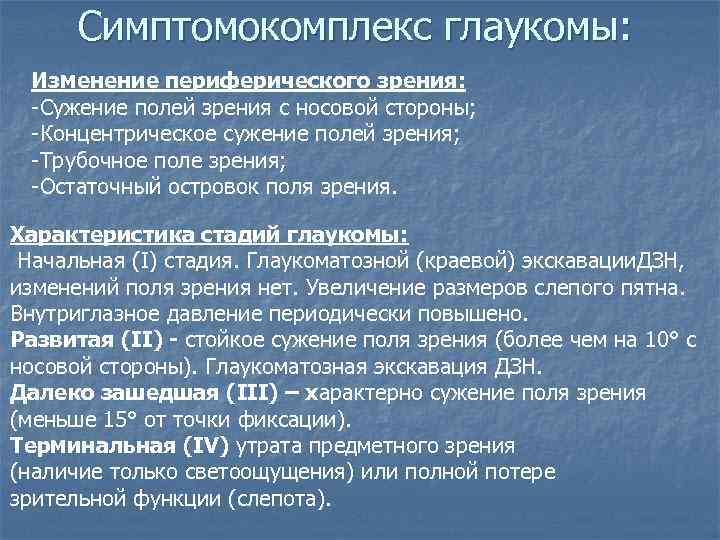 Симптомокомплекс глаукомы:

Изменение периферического зрения:
-Сужение полей зрения с носовой стороны;
-Концентрическое сужение полей зрения;
-Трубочное поле зрения;
-Остаточный островок поля зрения.

Характеристика стадий глаукомы:
Начальная (I) стадия. Глаукоматозной (краевой) экскавацииДЗН, изменений поля зрения нет. Увеличение размеров слепого пятна. Внутриглазное давление периодически повышено.
Развитая (II) - стойкое сужение поля зрения (более чем на 10° с носовой стороны). Глаукоматозная экскавация ДЗН.
Далеко зашедшая (III) – характерно сужение поля зрения (меньше 15° от точки фиксации).
Терминальная (IV) утрата предметного зрения (наличие только светоощущения) или полной потере зрительной функции (слепота).